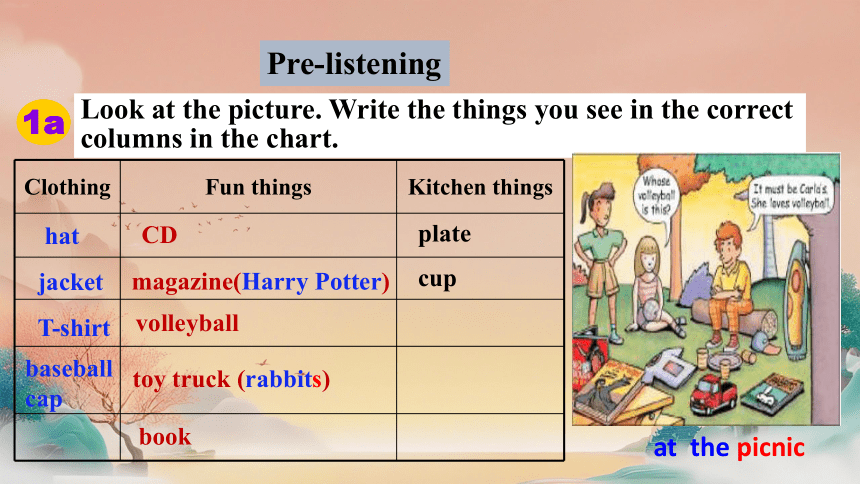 Pre-listening

1a Look at the picture. Write the things you see in the correct columns in the chart.

| Clothing | Fun things | Kitchen things |
|---|---|---|
| hat | CD | plate |
| jacket | magazine(Harry Potter) | cup |
| T-shirt | volleyball | |
| baseball cap | toy truck (rabbits) | |
| | book | |

Whose volleyball is this?

It must be Carla's. She loves volleyball.

at the picnic